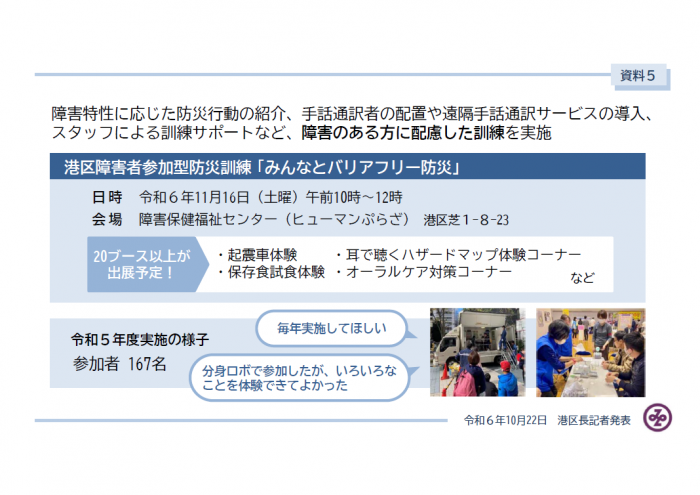 資料５

障害特性に応じた防災行動の紹介、手話通訳者の配置や遠隔手話通訳サービスの導入、スタッフによる訓練サポートなど、障害のある方に配慮した訓練を実施

港区障害者参加型防災訓練「みんなとバリアフリー防災」

日時　令和６年11月16日（土曜）午前10時～12時
会場　障害保健福祉センター（ヒューマンぷらざ）　港区芝１-８-23

20ブース以上が出展予定！

・起震車体験　・耳で聴くハザードマップ体験コーナー
・保存食試食体験　・オーラルケア対策コーナー
など

令和５年度実施の様子
参加者　167名

毎年実施してほしい

分身ロボで参加したが、いろいろなことを体験できてよかった

令和６年10月22日　港区長記者発表